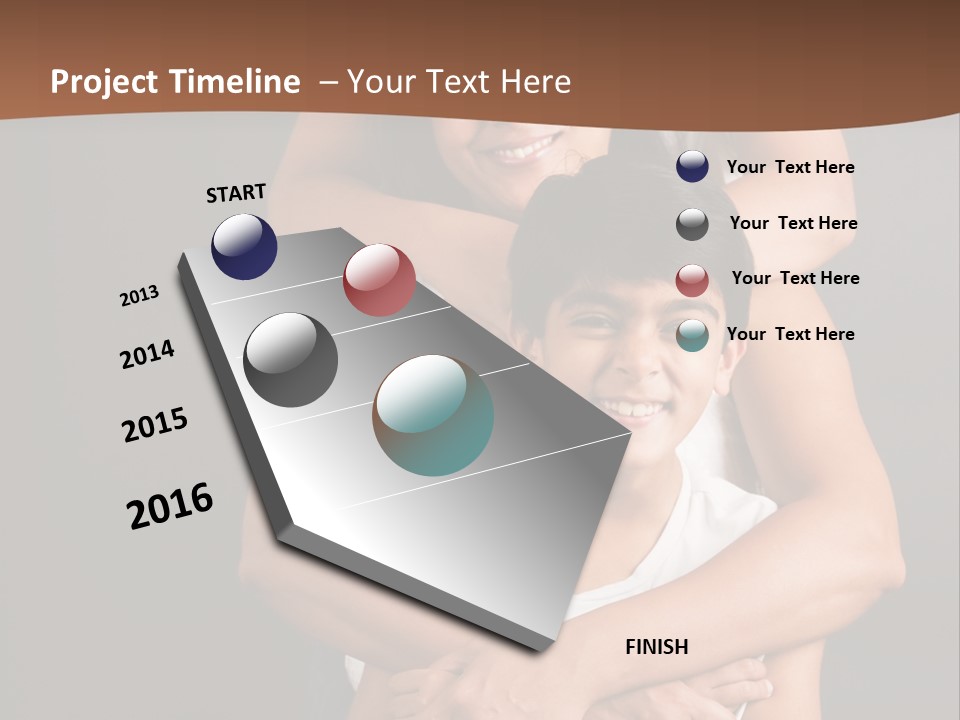 Project Timeline – Your Text Here

START

2013

2014

2015

2016

FINISH

Your Text Here

Your Text Here

Your Text Here

Your Text Here